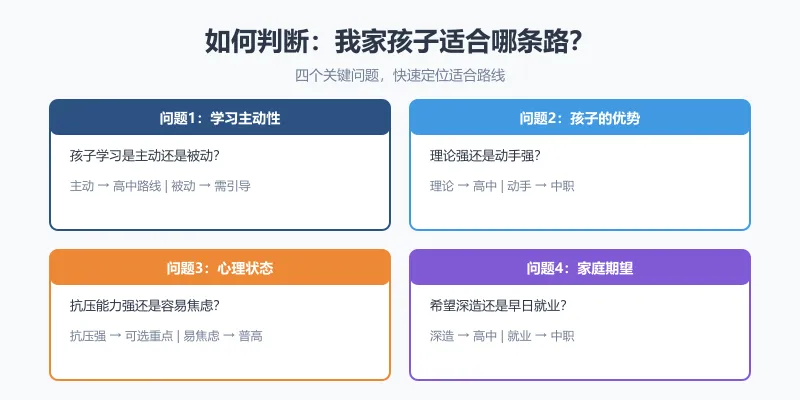 如何判断：我家孩子适合哪条路？

四个关键问题，快速定位适合路线

问题1：学习主动性

孩子学习是主动还是被动？

主动 → 高中路线 | 被动 → 需引导

问题2：孩子的优势

理论强还是动手强？

理论 → 高中 | 动手 → 中职

问题3：心理状态

抗压能力强还是容易焦虑？

抗压强 → 可选重点 | 易焦虑 → 普高

问题4：家庭期望

希望深造还是早日就业？

深造 → 高中 | 就业 → 中职